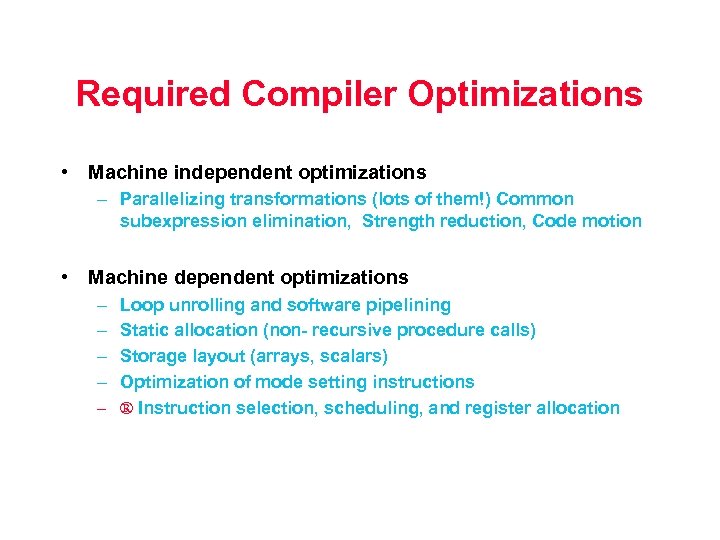 Required Compiler Optimizations

• Machine independent optimizations
– Parallelizing transformations (lots of them!) Common subexpression elimination, Strength reduction, Code motion

• Machine dependent optimizations
– Loop unrolling and software pipelining
– Static allocation (non- recursive procedure calls)
– Storage layout (arrays, scalars)
– Optimization of mode setting instructions
– ® Instruction selection, scheduling, and register allocation